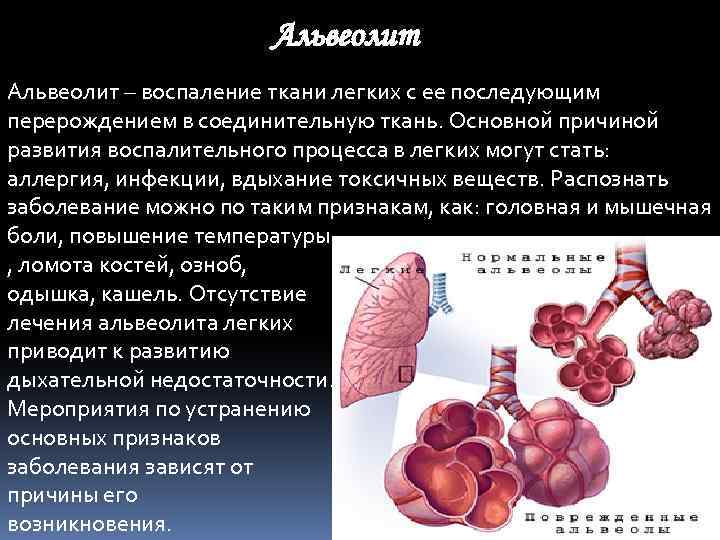 Альвеолит

Альвеолит – воспаление ткани легких с ее последующим перерождением в соединительную ткань. Основной причиной развития воспалительного процесса в легких могут стать: аллергия, инфекции, вдыхание токсичных веществ. Распознать заболевание можно по таким признакам, как: головная и мышечная боли, повышение температуры , ломота костей, озноб, одышка, кашель. Отсутствие лечения альвеолита легких приводит к развитию дыхательной недостаточности. Мероприятия по устранению основных признаков заболевания зависят от причины его возникновения.

Легкие

Нормальные альвеолы

Поврежденные альвеолы